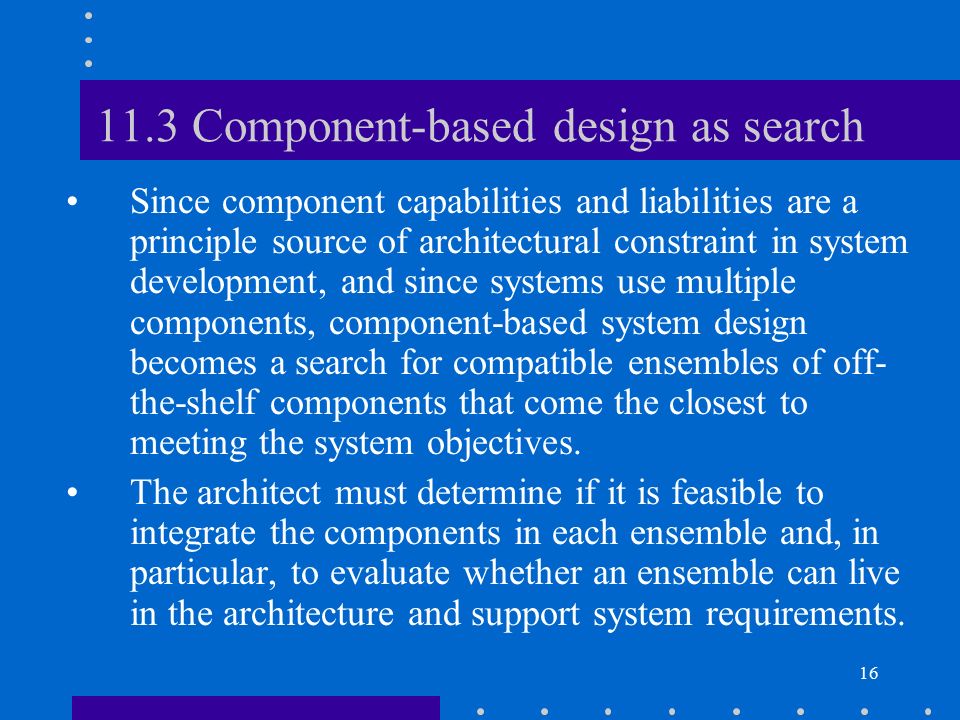 11.3 Component-based design as search

• Since component capabilities and liabilities are a principle source of architectural constraint in system development, and since systems use multiple components, component-based system design becomes a search for compatible ensembles of off-the-shelf components that come the closest to meeting the system objectives.

• The architect must determine if it is feasible to integrate the components in each ensemble and, in particular, to evaluate whether an ensemble can live in the architecture and support system requirements.

16